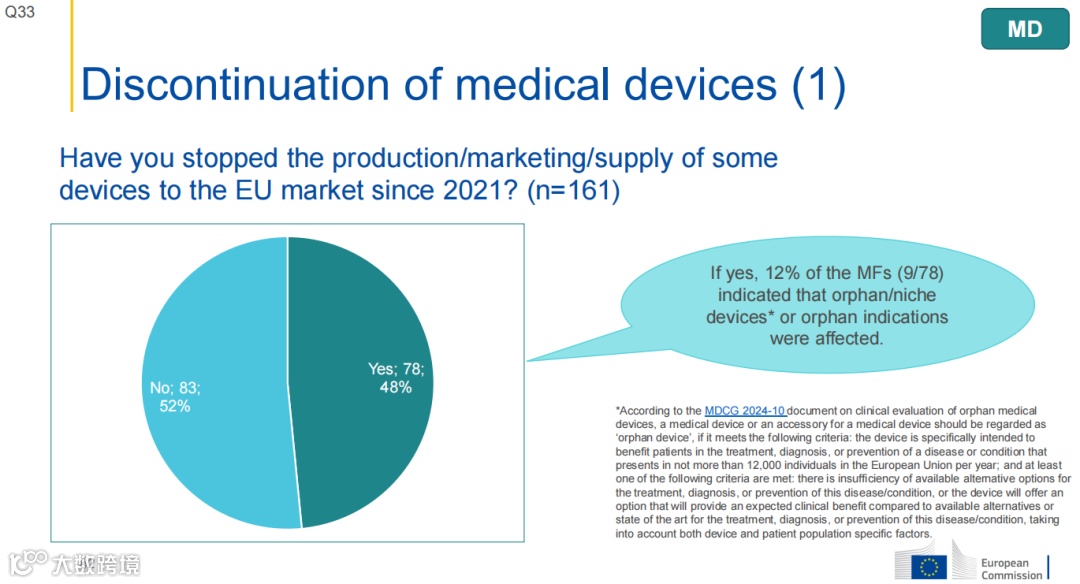 Q33

MD

Discontinuation of medical devices (1)

Have you stopped the production/marketing/supply of some devices to the EU market since 2021? (n=161)

No; 83; 52%

Yes; 78; 48%

If yes, 12% of the MFs (9/78) indicated that orphan/niche devices* or orphan indications were affected.

*According to the MDCG 2024-10 document on clinical evaluation of orphan medical devices, a medical device or an accessory for a medical device should be regarded as 'orphan device', if it meets the following criteria: the device is specifically intended to benefit patients in the treatment, diagnosis, or prevention of a disease or condition that presents in not more than 12,000 individuals in the European Union per year; and at least one of the following criteria are met: there is insufficiency of available alternative options for the treatment, diagnosis, or prevention of this disease/condition, or the device will offer an option that will provide an expected clinical benefit compared to available alternatives or state of the art for the treatment, diagnosis, or prevention of this disease/condition, taking into account both device and patient population specific factors.

大数跨境

European Commission